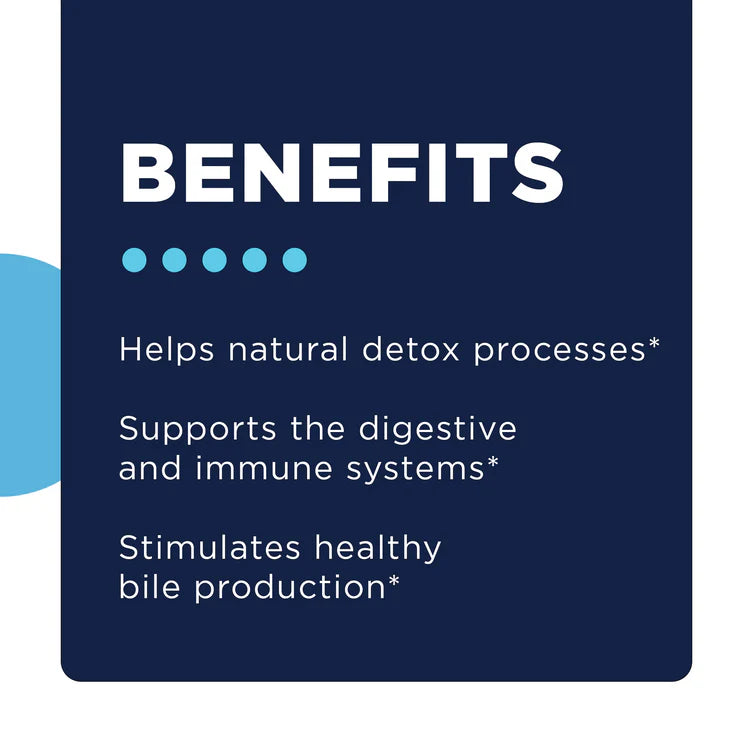 BENEFITS

Helps natural detox processes*

Supports the digestive and immune systems*

Stimulates healthy bile production*